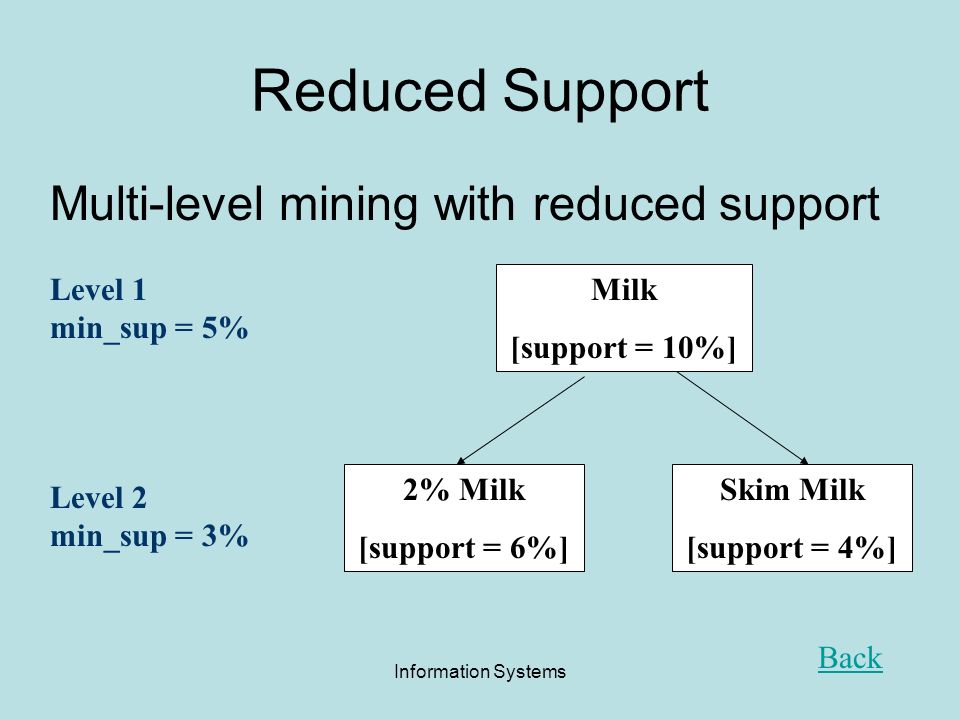 Reduced Support

Multi-level mining with reduced support

Level 1
min_sup = 5%

Milk
[support = 10%]

Level 2
min_sup = 3%

2% Milk
[support = 6%]

Skim Milk
[support = 4%]

Information Systems

Back